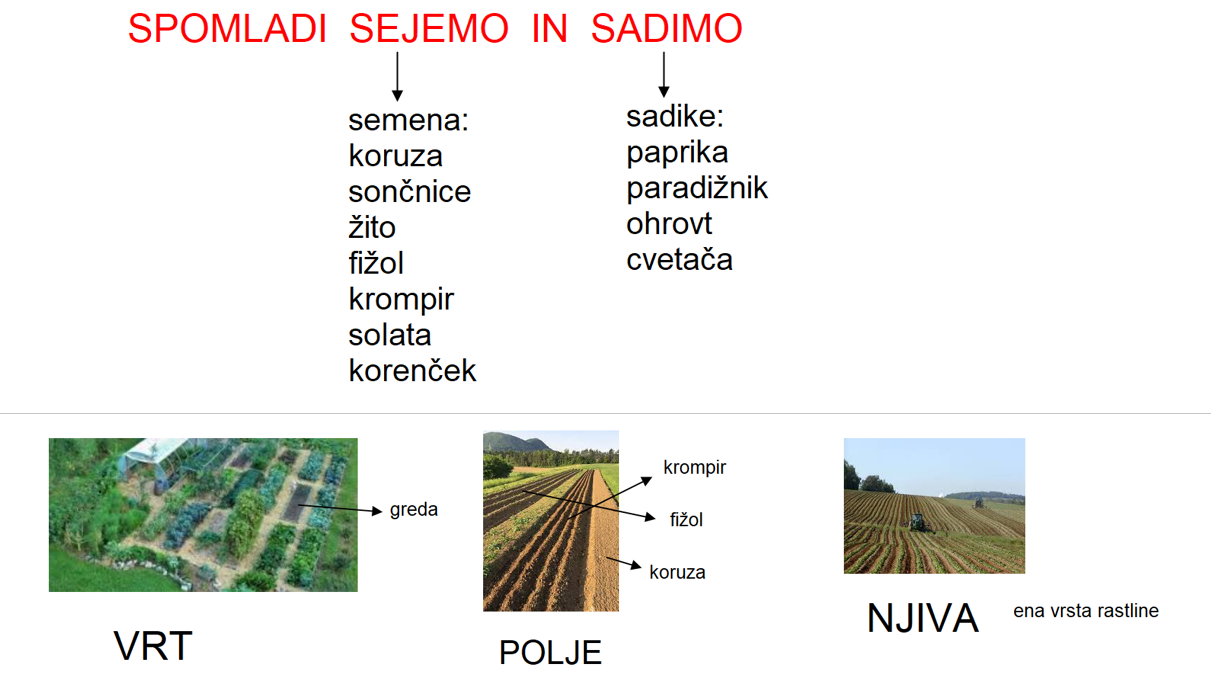 SPOMLADI SEJEMO IN SADIMO

semena:
koruza
sončnice
žito
fižol
krompir
solata
korenček

sadike:
paprika
paradižnik
ohrovt
cvetača

greda

VRT

krompir
fižol
koruza

POLJE

NJIVA

ena vrsta rastline